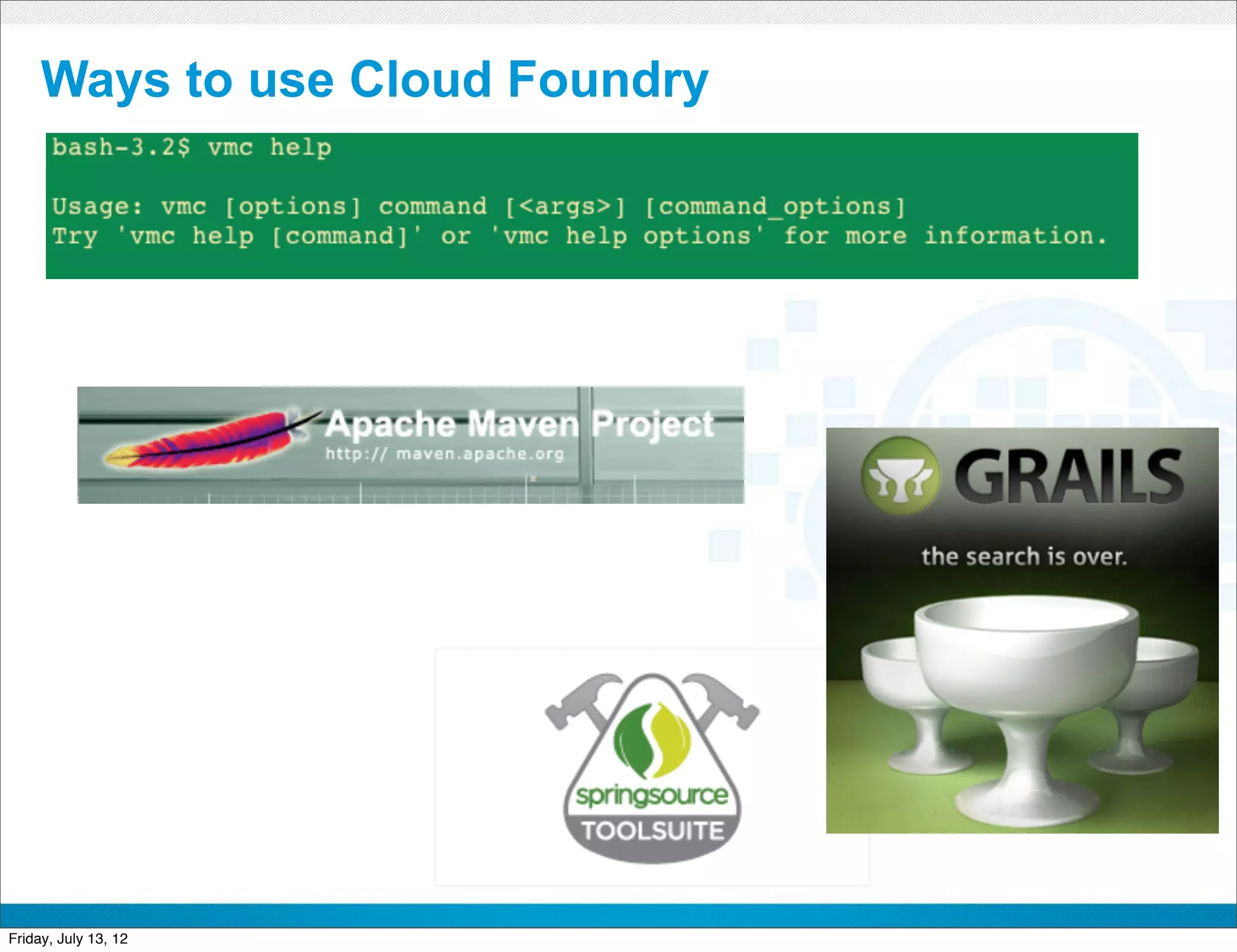 Ways to use Cloud Foundry

bash-3.2$ vmc help

Usage: vmc [options] command [<args>] [command_options]
Try 'vmc help [command]' or 'vmc help options' for more information.

Apache Maven Project
http:// maven.apache.org

GRAILS
the search is over.

springsource
TOOLSUITE

Friday, July 13, 12